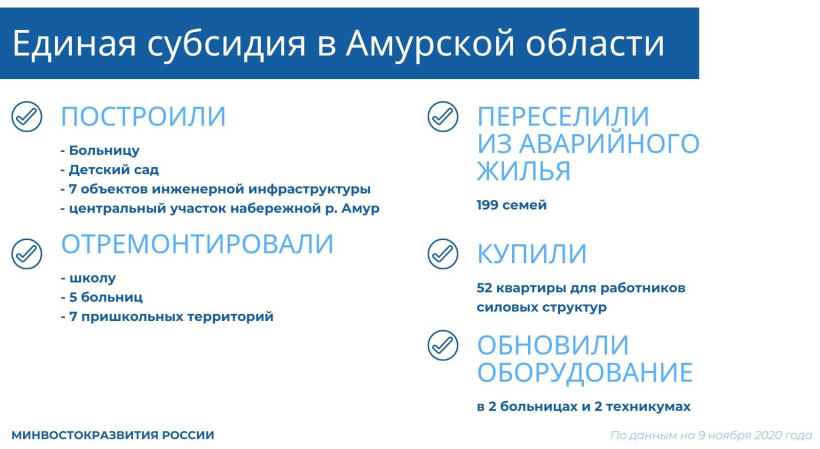 Единая субсидия в Амурской области

ПОСТРОИЛИ

- Больницу
- Детский сад
- 7 объектов инженерной инфраструктуры
- центральный участок набережной р. Амур

ОТРЕМОНТИРОВАЛИ

- школу
- 5 больниц
- 7 пришкольных территорий

ПЕРЕСЕЛИЛИ ИЗ АВАРИЙНОГО ЖИЛЬЯ

199 семей

КУПИЛИ

52 квартиры для работников силовых структур

ОБНОВИЛИ ОБОРУДОВАНИЕ

в 2 больницах и 2 техникумах

МИНВОСТОКРАЗВИТИЯ РОССИИ

По данным на 9 ноября 2020 года